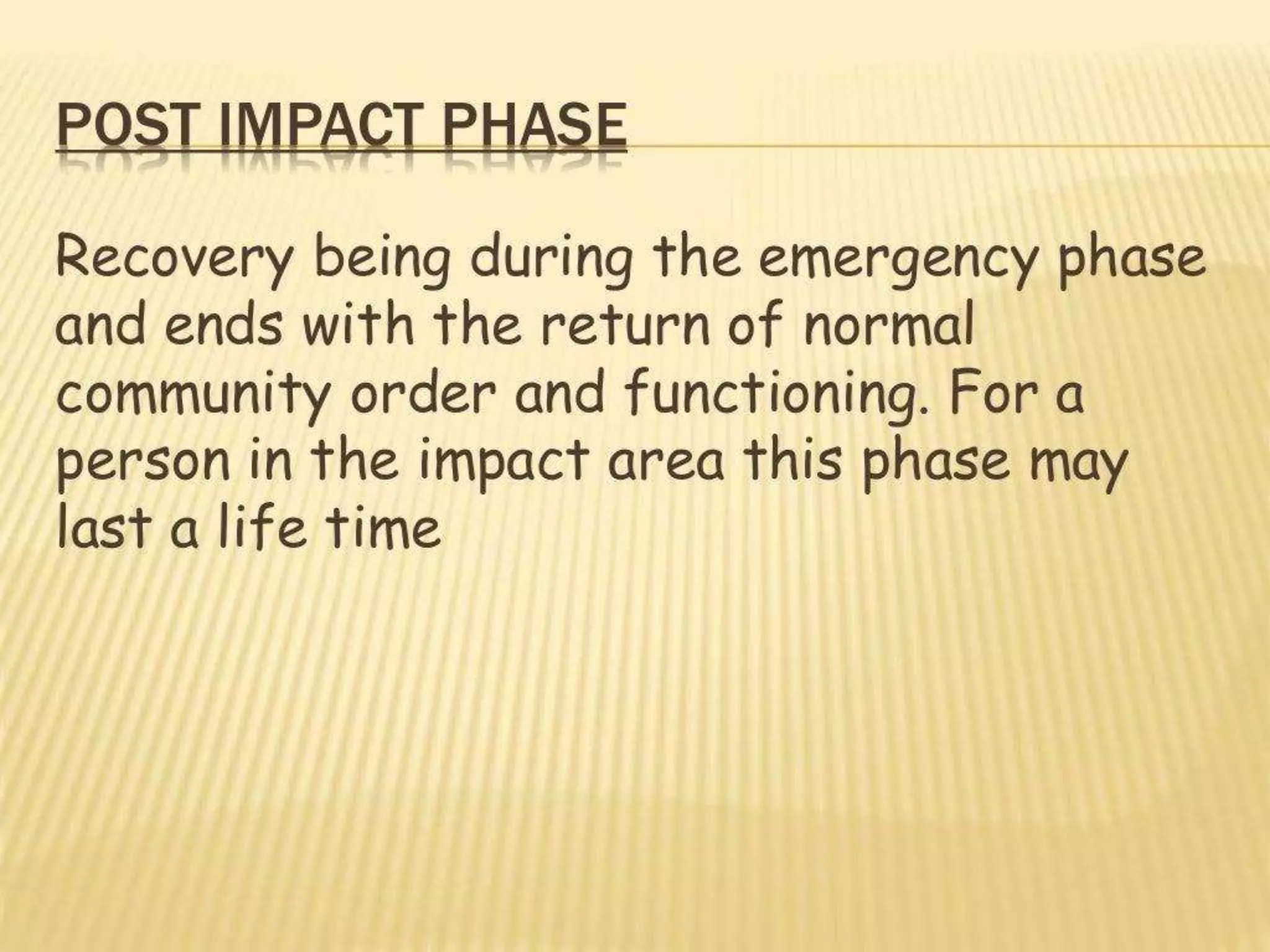 POST IMPACT PHASE

Recovery being during the emergency phase and ends with the return of normal community order and functioning. For a person in the impact area this phase may last a life time